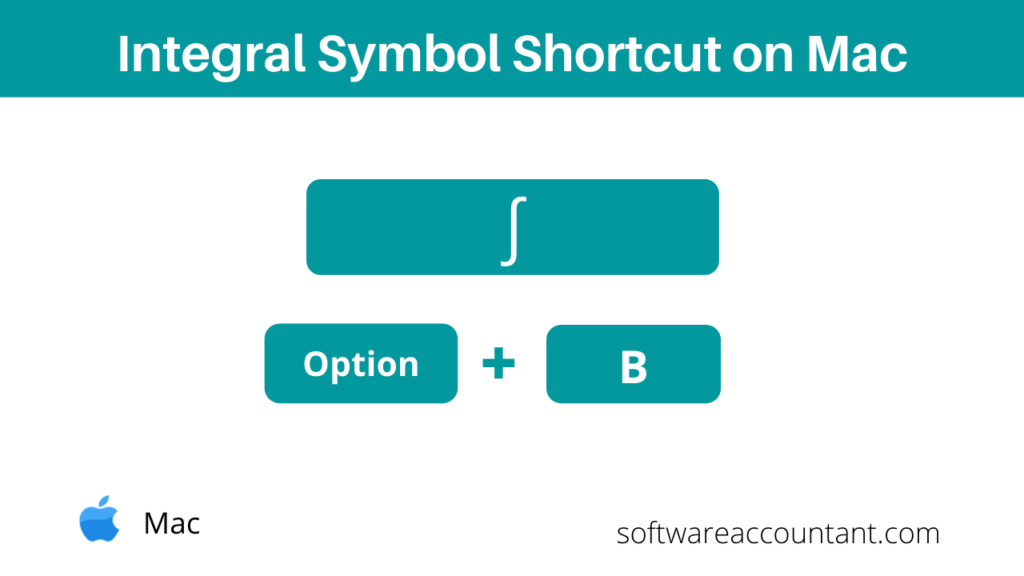 Integral Symbol Shortcut on Mac

$\int$

Option + B

Mac

softwareaccountant.com